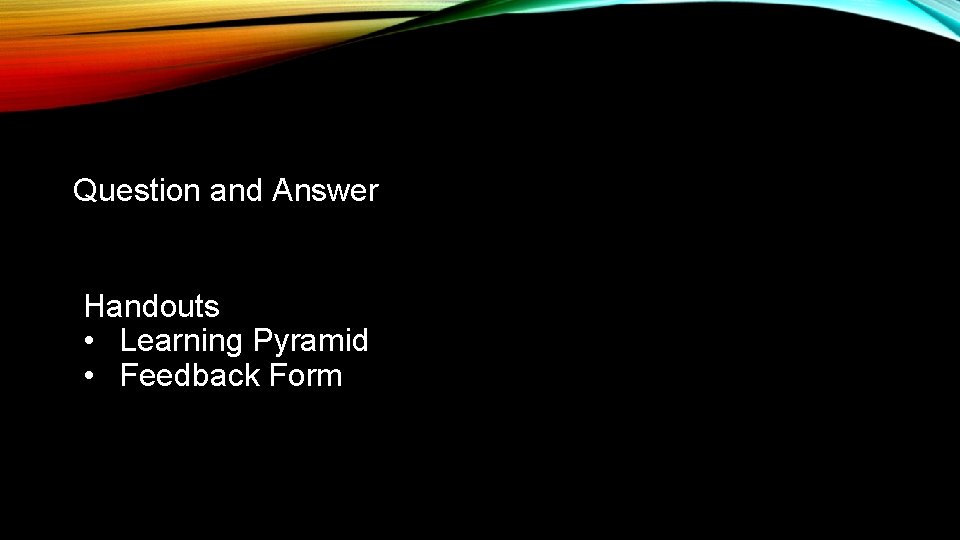 Question and Answer

Handouts
• Learning Pyramid
• Feedback Form